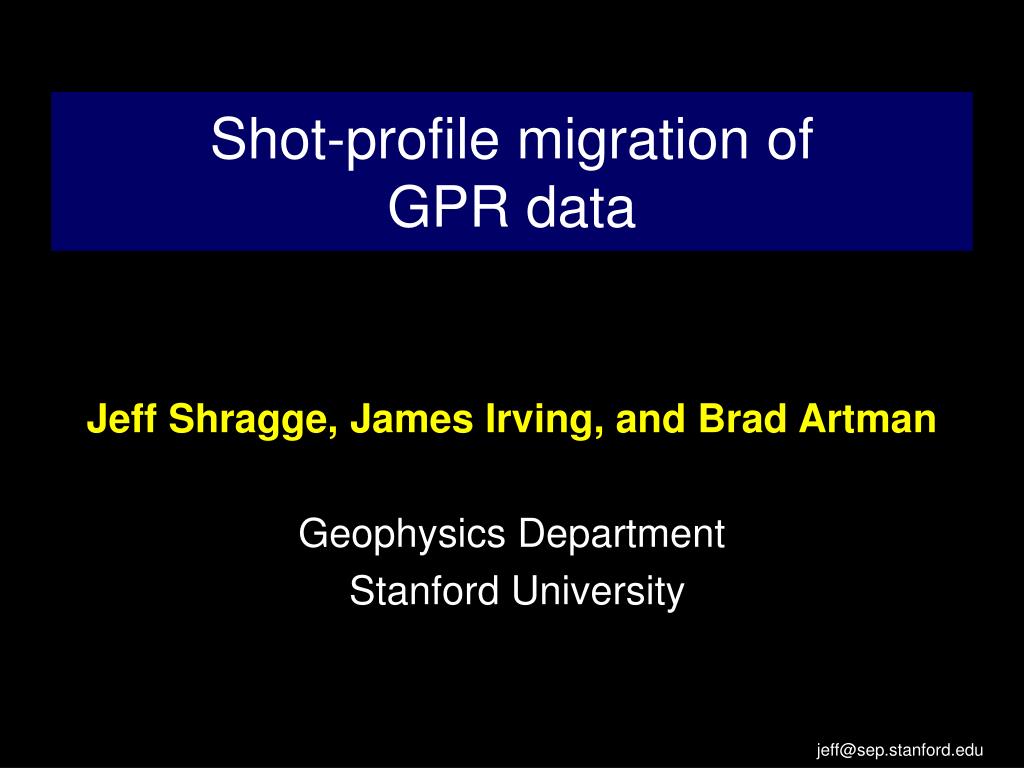 Shot-profile migration of GPR data

Jeff Shragge, James Irving, and Brad Artman

Geophysics Department
Stanford University

jeff@sep.stanford.edu